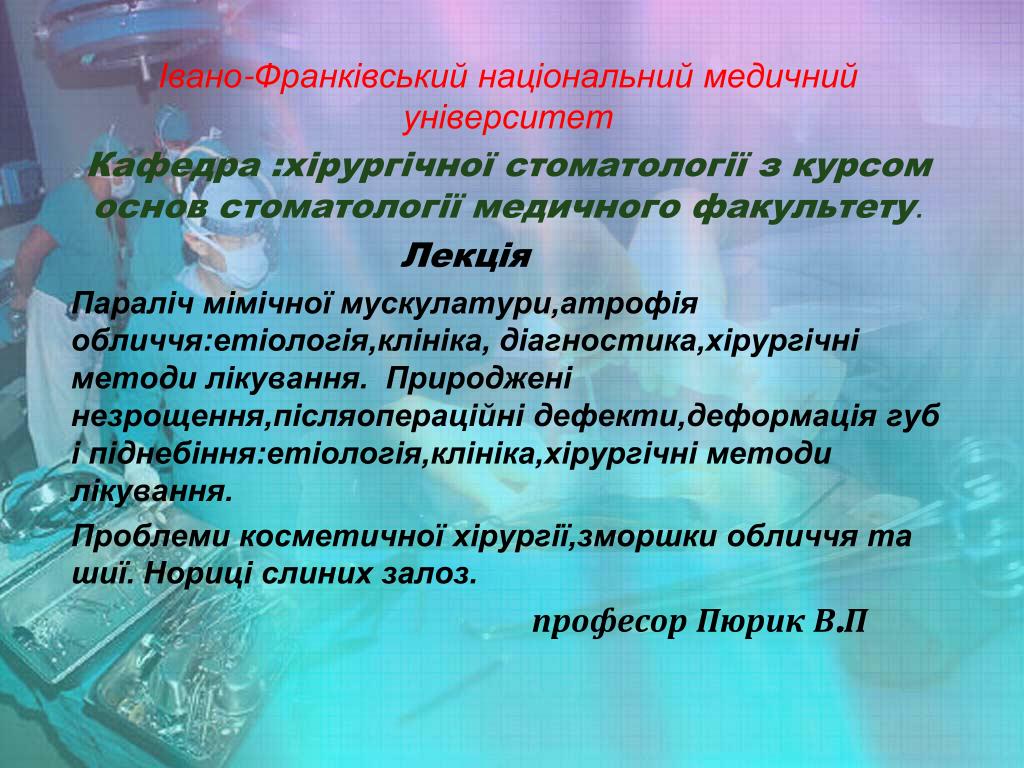 Івано-Франківський національний медичний університет

Кафедра :хірургічної стоматології з курсом основ стоматології медичного факультету.

Лекція

Параліч мімічної мускулатури,атрофія обличчя:етіологія,клініка, діагностика,хірургічні методи лікування. Природжені незрощення,післяопераційні дефекти,деформація губ і піднебіння:етіологія,клініка,хірургічні методи лікування.

Проблеми косметичної хірургії,зморшки обличчя та шиї. Нориці слиних залоз.

професор Пюрик В.П